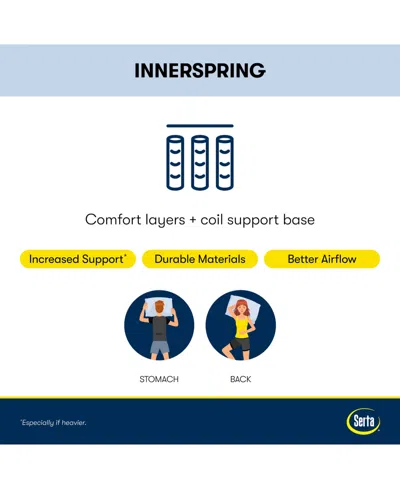 INNERSPRING

Comfort layers + coil support base

Increased Support*

Durable Materials

Better Airflow

STOMACH

BACK

*Especially if heavier.

Serta